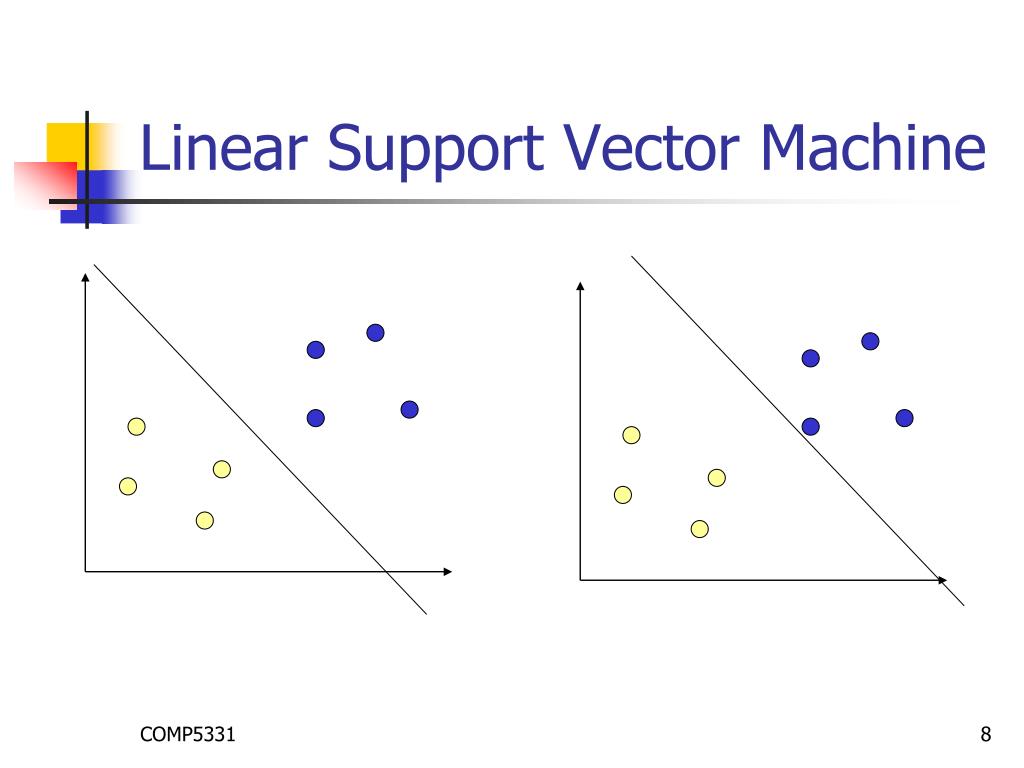 Linear Support Vector Machine

COMP5331

8